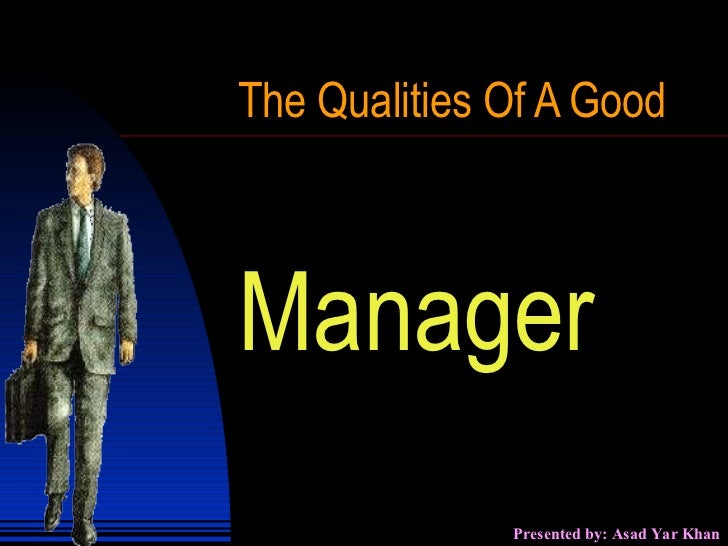 The Qualities Of A Good

Manager

Presented by: Asad Yar Khan